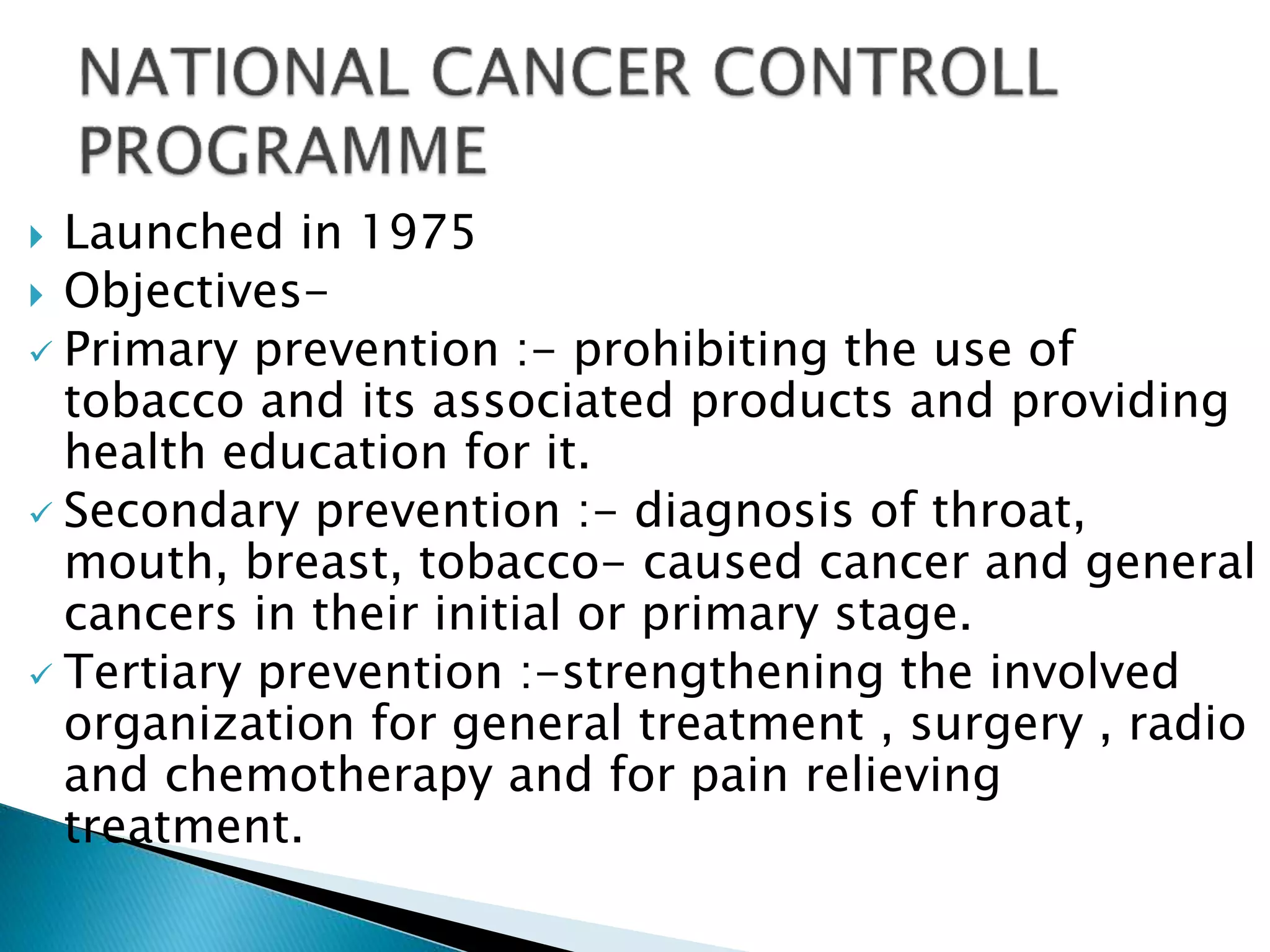 NATIONAL CANCER CONTROLL PROGRAMME

Launched in 1975

Objectives-

Primary prevention :- prohibiting the use of tobacco and its associated products and providing health education for it.

Secondary prevention :- diagnosis of throat, mouth, breast, tobacco- caused cancer and general cancers in their initial or primary stage.

Tertiary prevention :-strengthening the involved organization for general treatment , surgery , radio and chemotherapy and for pain relieving treatment.